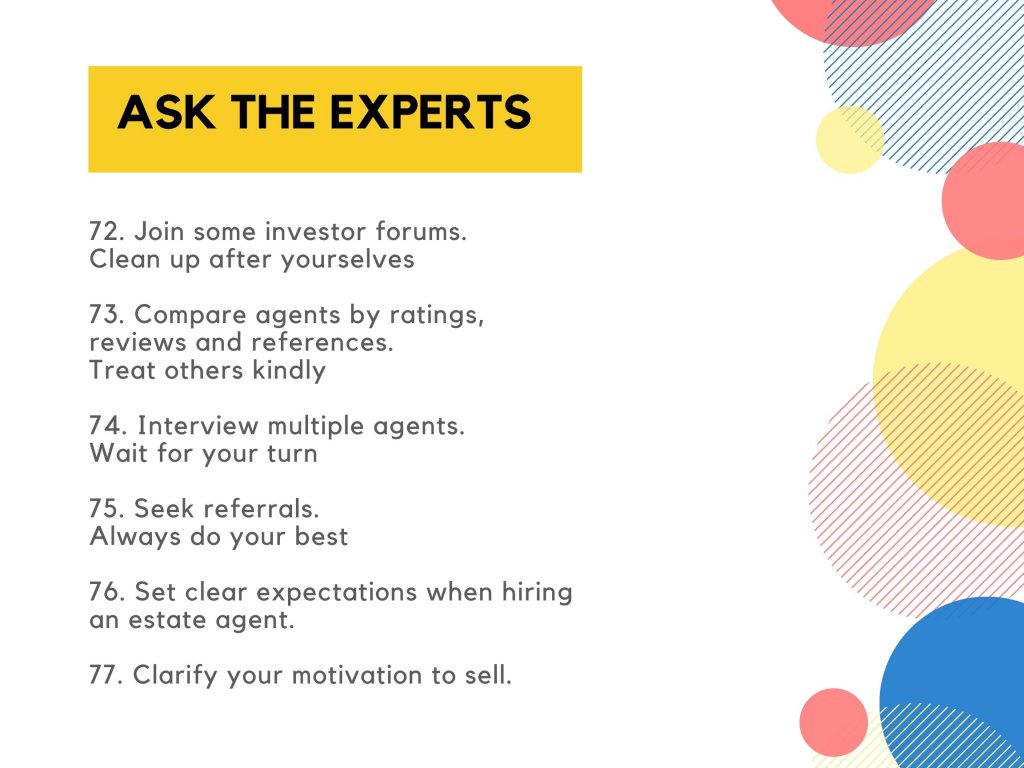 ASK THE EXPERTS

72. Join some investor forums.
Clean up after yourselves

73. Compare agents by ratings, reviews and references.
Treat others kindly

74. Interview multiple agents.
Wait for your turn

75. Seek referrals.
Always do your best

76. Set clear expectations when hiring an estate agent.

77. Clarify your motivation to sell.